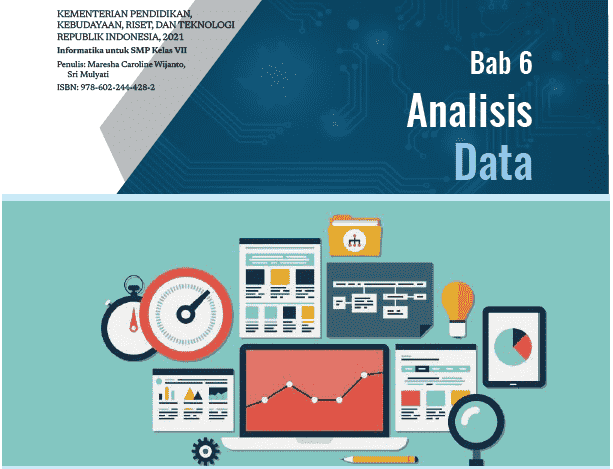 KEMENTERIAN PENDIDIKAN, KEBUDAYAAN, RISET, DAN TEKNOLOGI REPUBLIK INDONESIA, 2021
Informatika untuk SMP Kelas VII
Penulis: Maresha Caroline Wijanto, Sri Mulyati
ISBN: 978-602-244-428-2

Bab 6
Analisis
Data